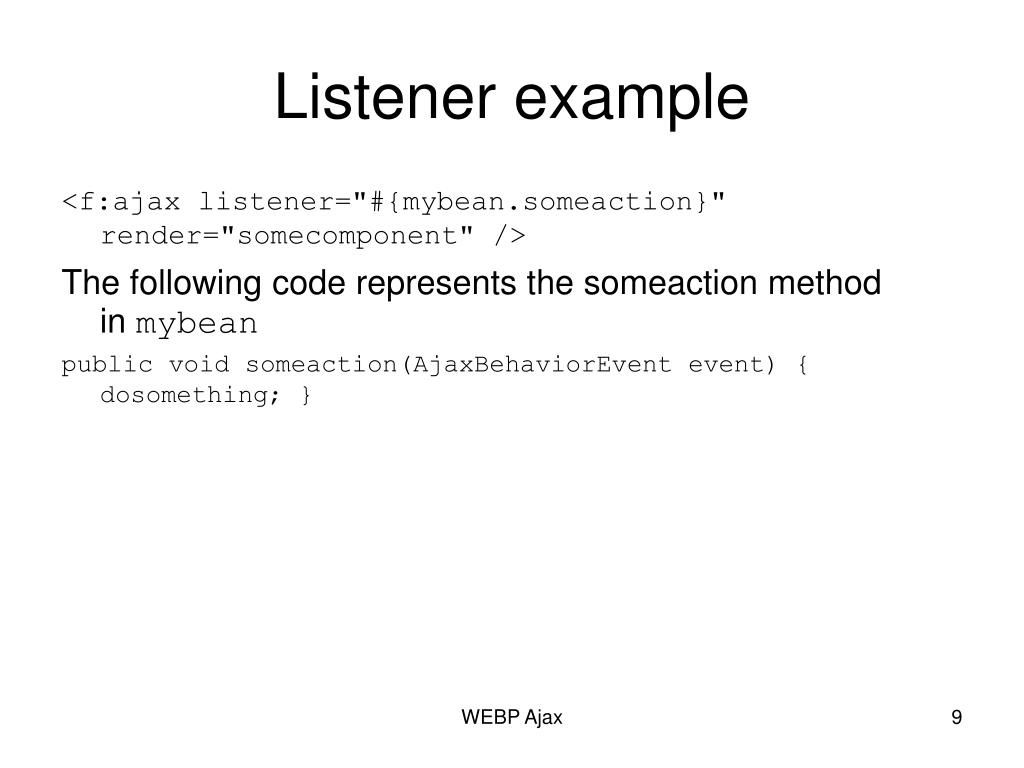 Listener example

<f:ajax listener="#{mybean.someaction}" render="somecomponent" />

The following code represents the someaction method in mybean

public void someaction(AjaxBehaviorEvent event) { dosomething; }

WEBP Ajax

9